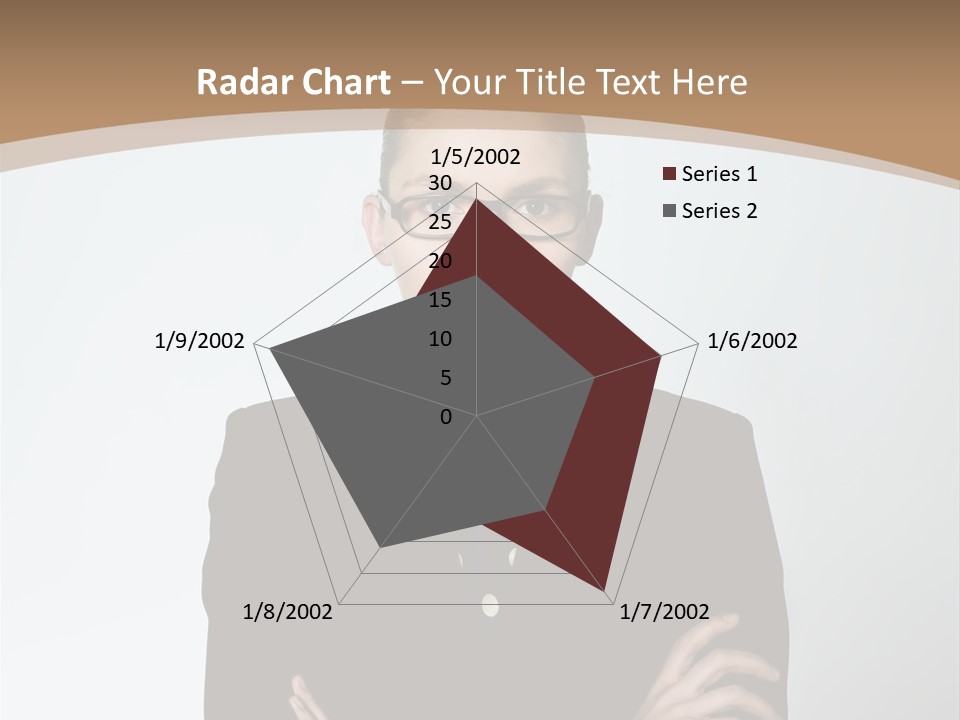 Radar Chart – Your Title Text Here

1/5/2002
30
25
20
15
10
5
0
1/6/2002
1/7/2002
1/8/2002
1/9/2002

Series 1
Series 2